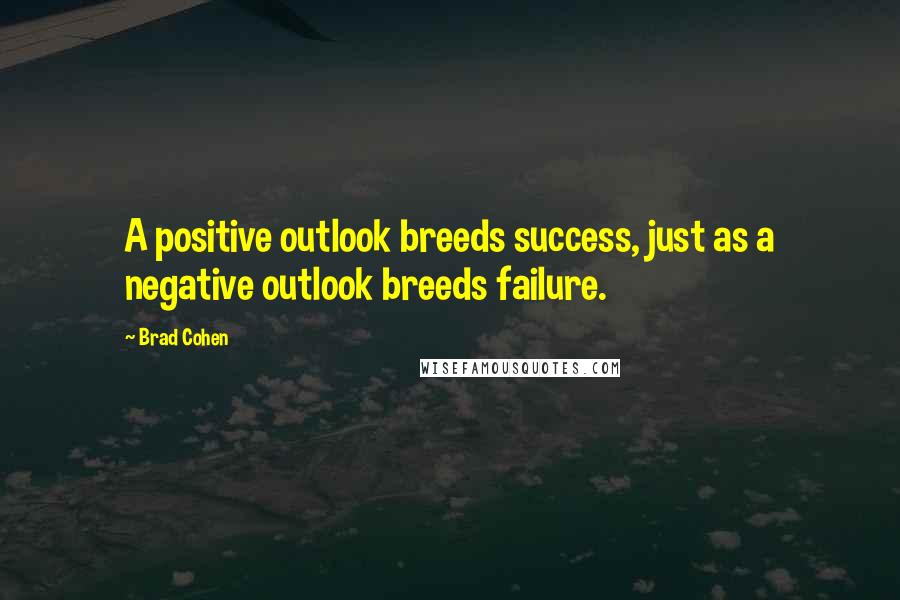 A positive outlook breeds success, just as a negative outlook breeds failure.

~ Brad Cohen

WISEFAMOUSQUOTES.COM